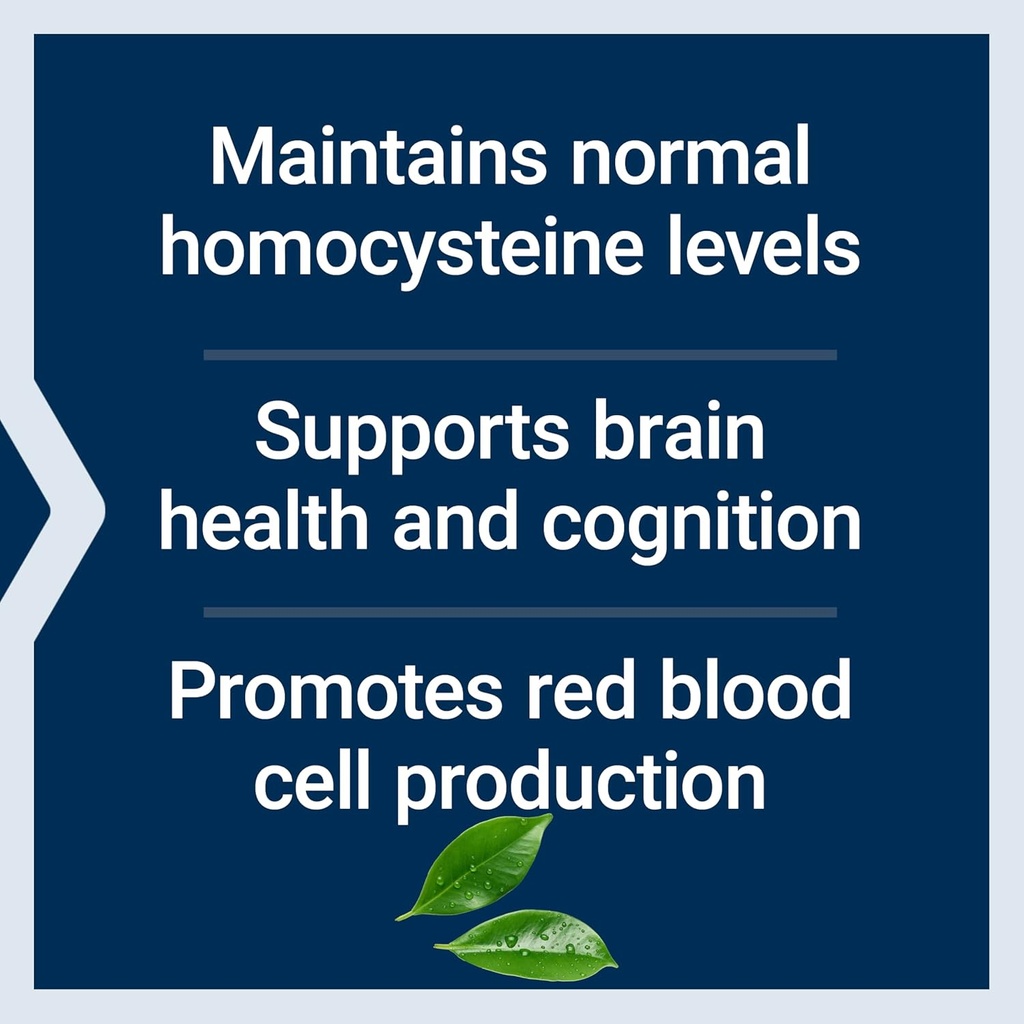 Maintains normal homocysteine levels

Supports brain health and cognition

Promotes red blood cell production